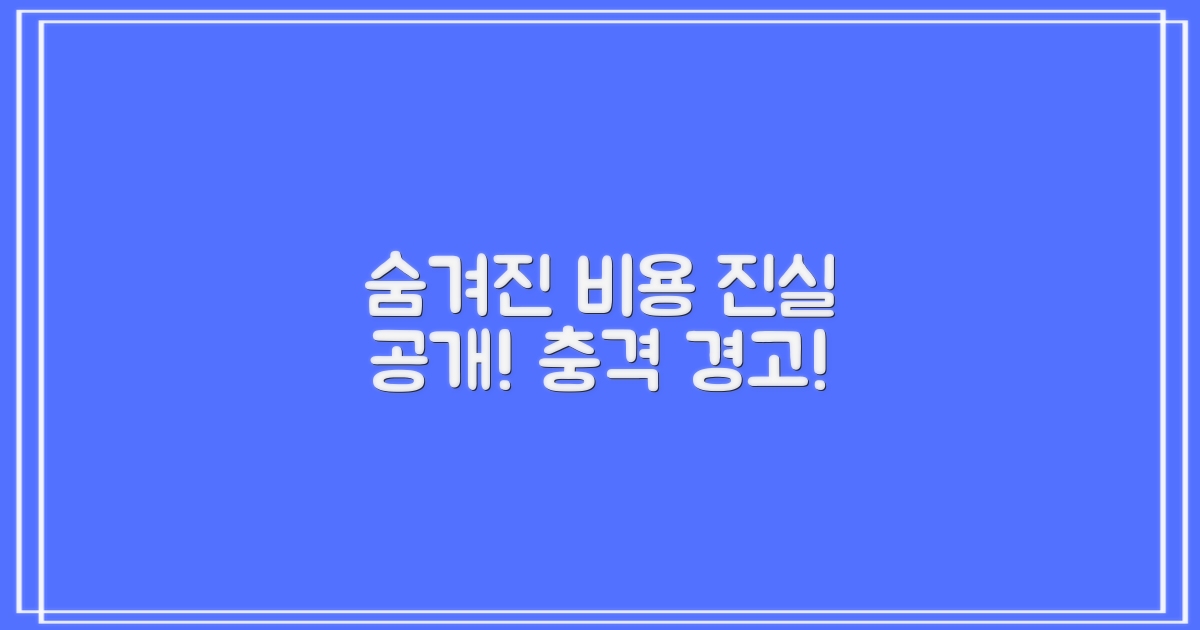 숨겨진 비용 진실
공개! 충격 경고!